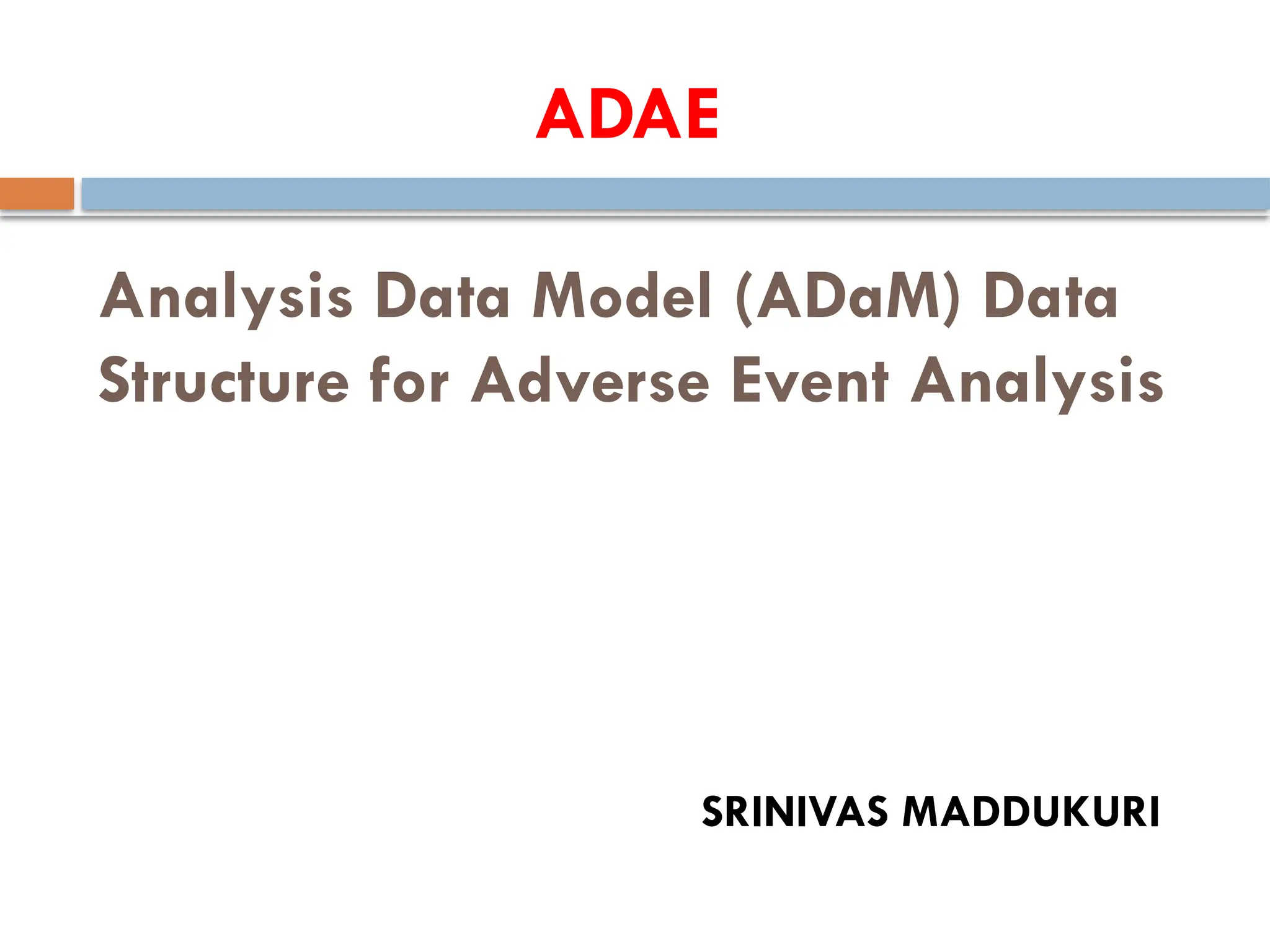 ADAE

Analysis Data Model (ADaM) Data Structure for Adverse Event Analysis

SRINIVAS MADDUKURI